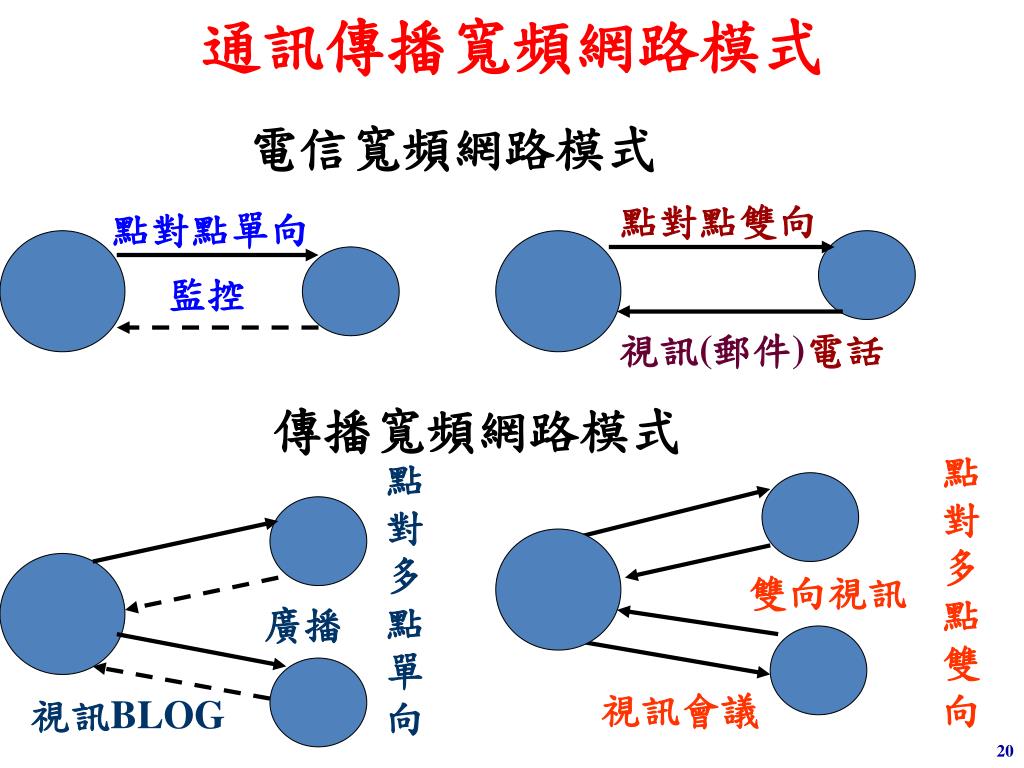 通訊傳播寬頻網路模式

電信寬頻網路模式

點對點單向

監控

點對點雙向

視訊(郵件)電話

傳播寬頻網路模式

點對多點單向

廣播

視訊BLOG

雙向視訊

視訊會議

點對多點雙向

20